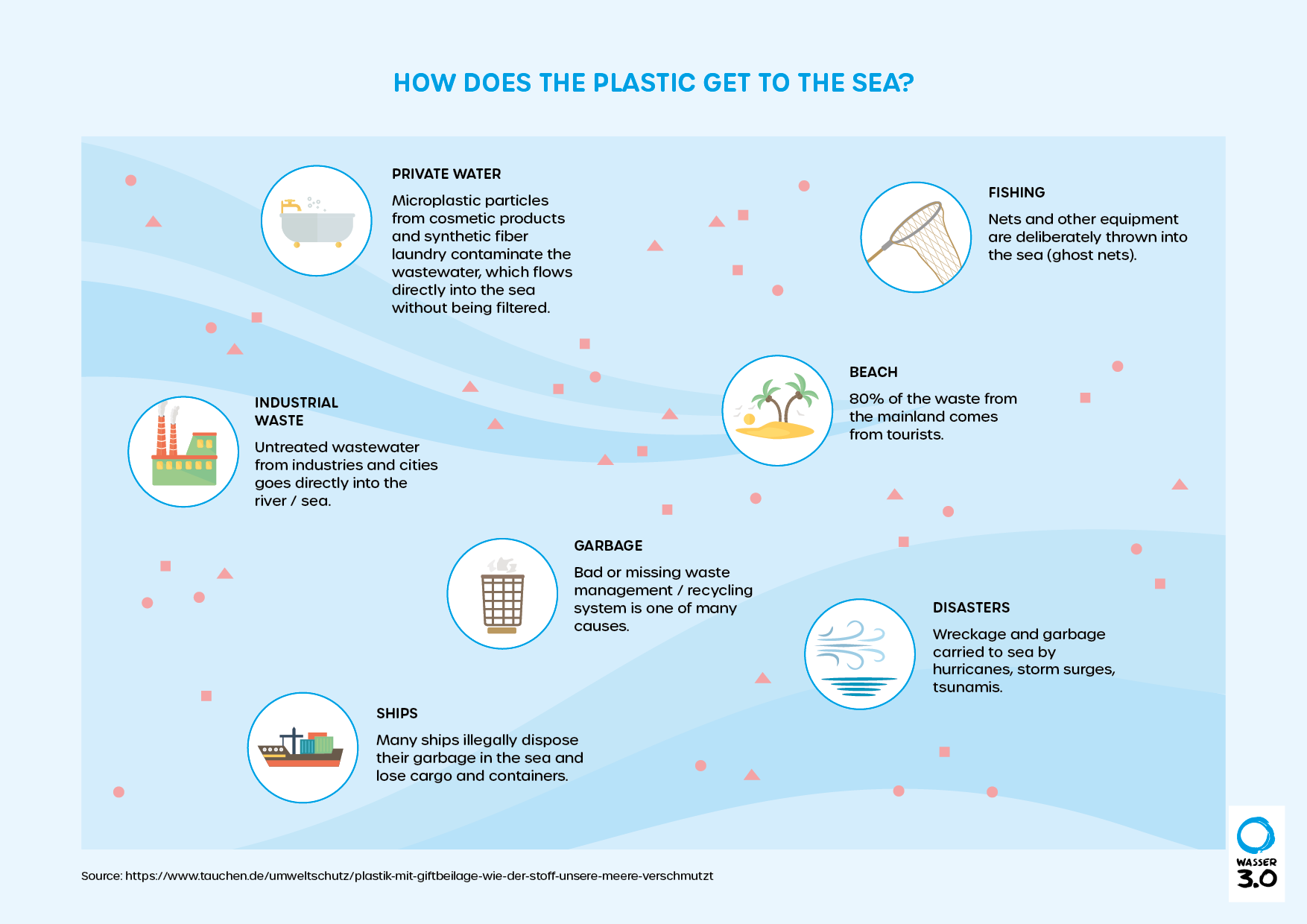 HOW DOES THE PLASTIC GET TO THE SEA?

PRIVATE WATER

Microplastic particles from cosmetic products and synthetic fiber laundry contaminate the wastewater, which flows directly into the sea without being filtered.

FISHING

Nets and other equipment are deliberately thrown into the sea (ghost nets).

INDUSTRIAL WASTE

Untreated wastewater from industries and cities goes directly into the river / sea.

BEACH

80% of the waste from the mainland comes from tourists.

GARBAGE

Bad or missing waste management / recycling system is one of many causes.

DISASTERS

Wreckage and garbage carried to sea by hurricanes, storm surges, tsunamis.

SHIPS

Many ships illegally dispose their garbage in the sea and lose cargo and containers.

Source: https://www.tauchen.de/umweltschutz/plastik-mit-giftbeilage-wie-der-stoff-unsere-meere-verschmutzt

WASSER 3.0